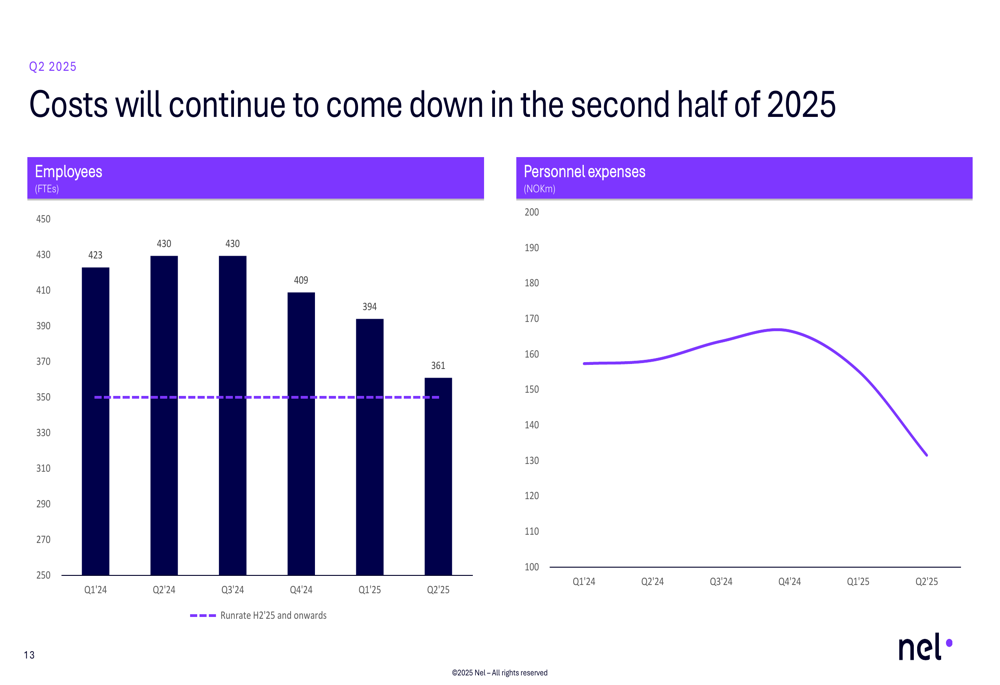 Q2 2025

Costs will continue to come down in the second half of 2025

Employees
(FTEs)

450
430
410
390
370
350
330
310
290
270
250

423
430
430
409
394
361

Q1'24
Q2'24
Q3'24
Q4'24
Q1'25
Q2'25

Runrate H2'25 and onwards

Personnel expenses
(NOKm)

200
190
180
170
160
150
140
130
120
110
100

Q1'24
Q2'24
Q3'24
Q4'24
Q1'25
Q2'25

13

nel

©2025 Nel – All rights reserved